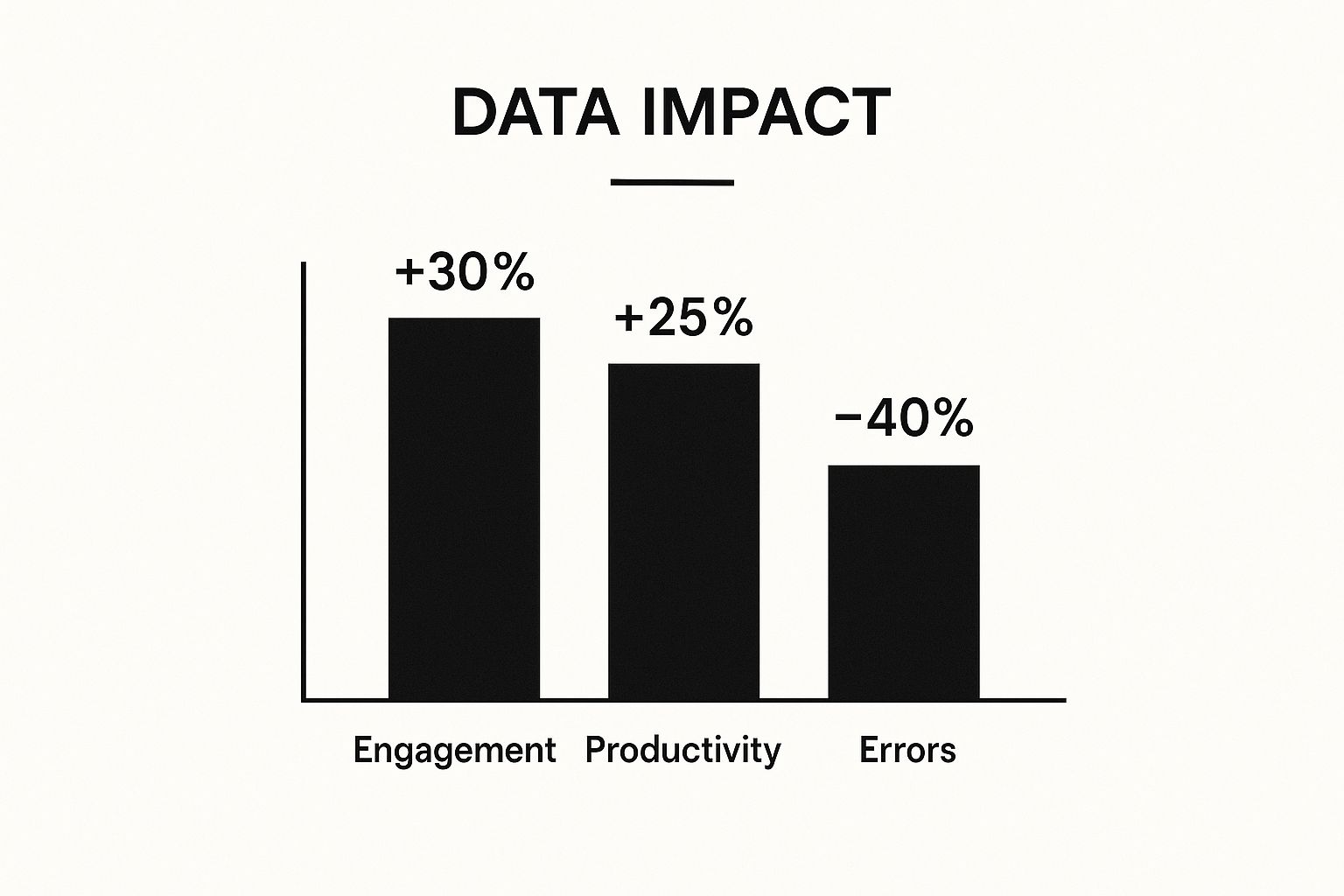 DATA IMPACT

+30%
+25%
−40%

Engagement
Productivity
Errors